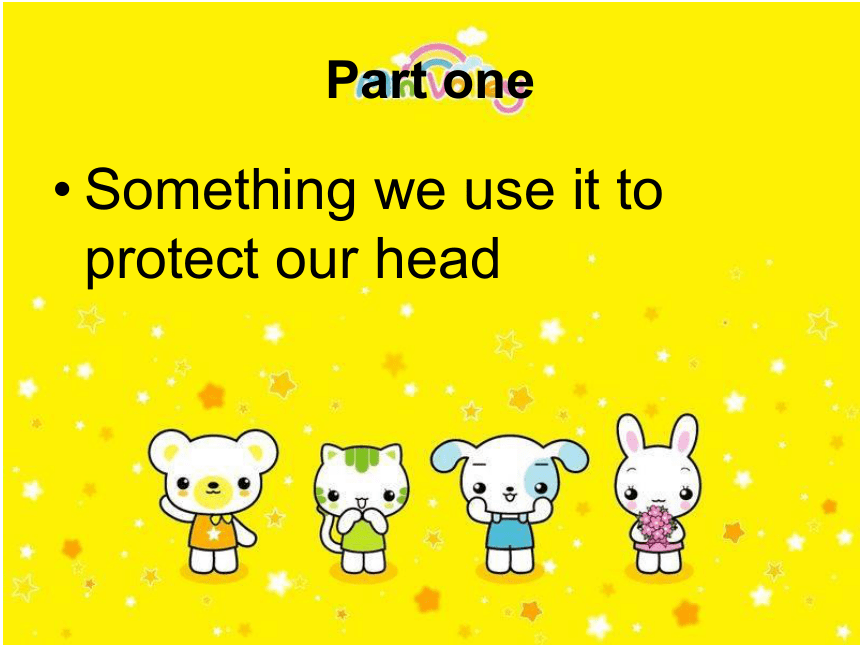 Part one

• Something we use it to protect our head